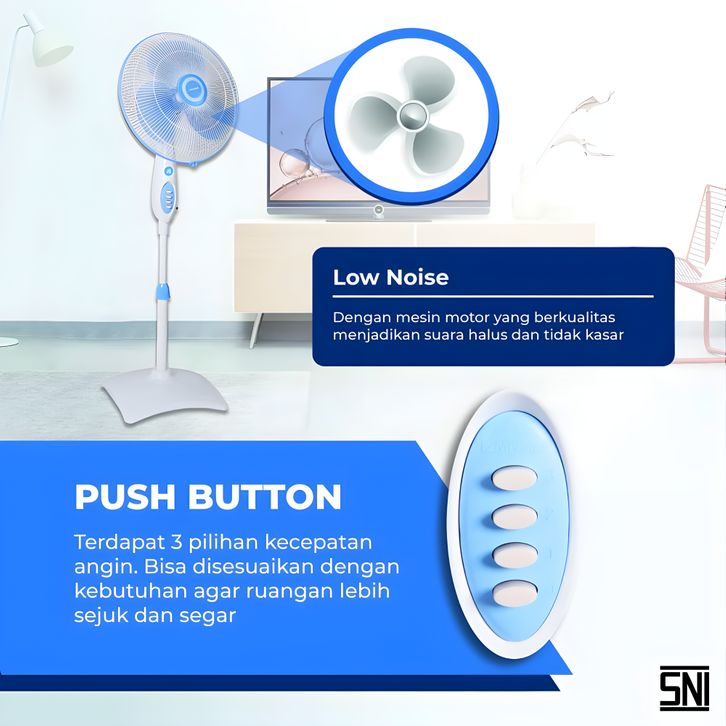 Low Noise

Dengan mesin motor yang berkualitas menjadikan suara halus dan tidak kasar

PUSH BUTTON

Terdapat 3 pilihan kecepatan angin. Bisa disesuaikan dengan kebutuhan agar ruangan lebih sejuk dan segar

SNI